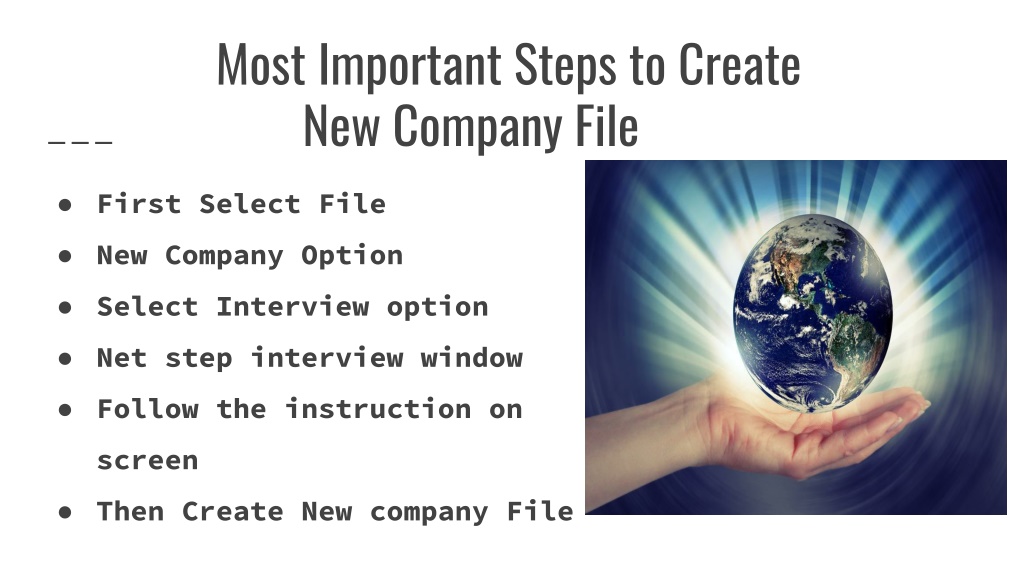 Most Important Steps to Create New Company File

● First Select File
● New Company Option
● Select Interview option
● Net step interview window
● Follow the instruction on screen
● Then Create New company File